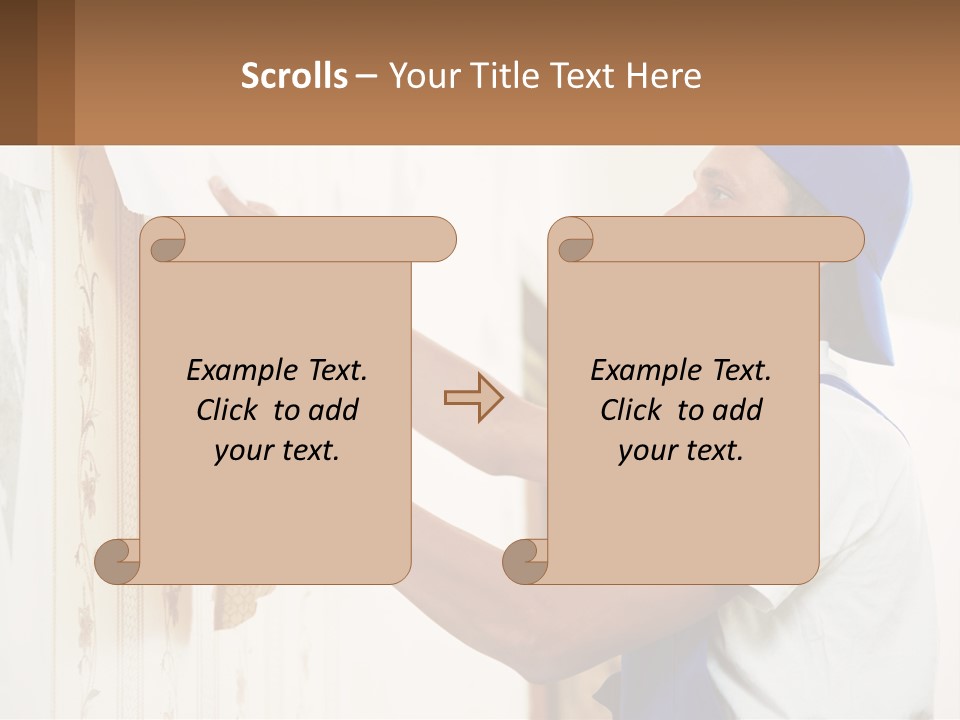 Scrolls – Your Title Text Here

Example Text. Click to add your text.

Example Text. Click to add your text.